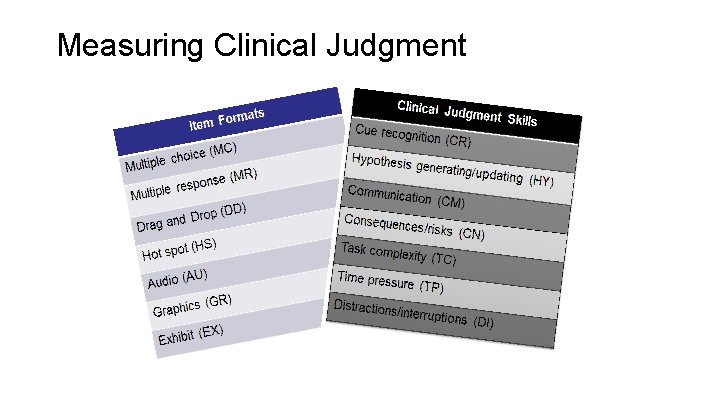 Measuring Clinical Judgment

| Item Formats |
|---|
| Multiple choice (MC) |
| Multiple response (MR) |
| Drag and Drop (DD) |
| Hot spot (HS) |
| Audio (AU) |
| Graphics (GR) |
| Exhibit (EX) |

| Clinical Judgment Skills |
|---|
| Cue recognition (CR) |
| Hypothesis generating/updating (HY) |
| Communication (CM) |
| Consequences/risks (CN) |
| Task complexity (TC) |
| Time pressure (TP) |
| Distractions/interruptions (DI) |